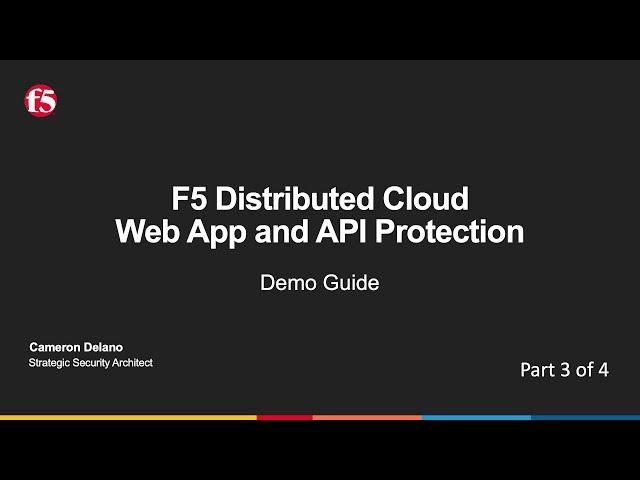 f5

F5 Distributed Cloud
Web App and API Protection

Demo Guide

Cameron Delano
Strategic Security Architect

Part 3 of 4